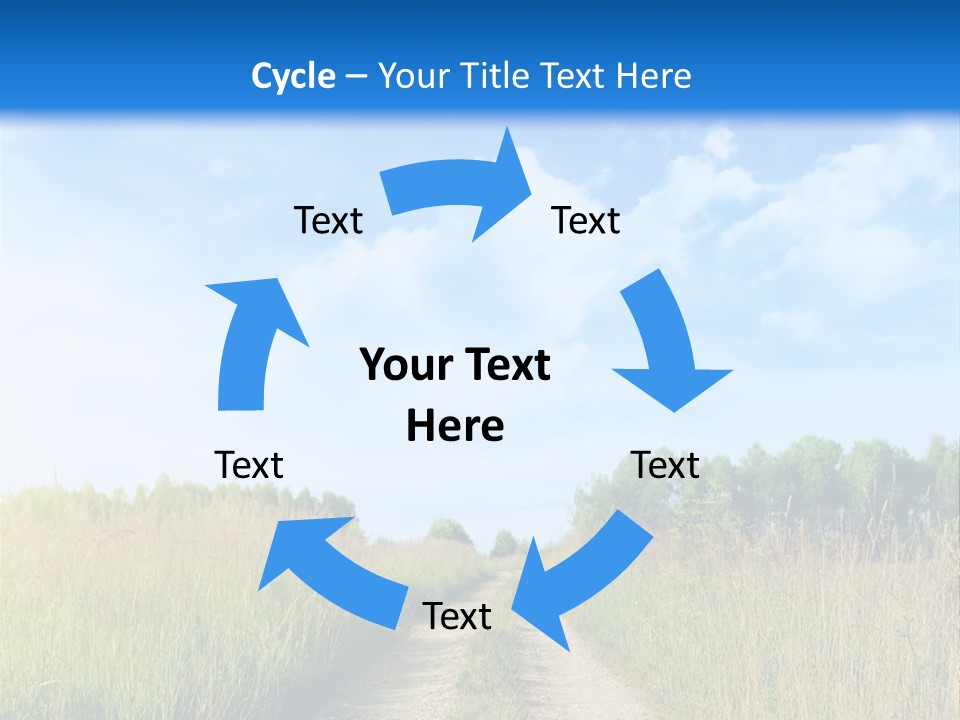 Cycle – Your Title Text Here

Text

Text

Your Text Here

Text

Text

Text